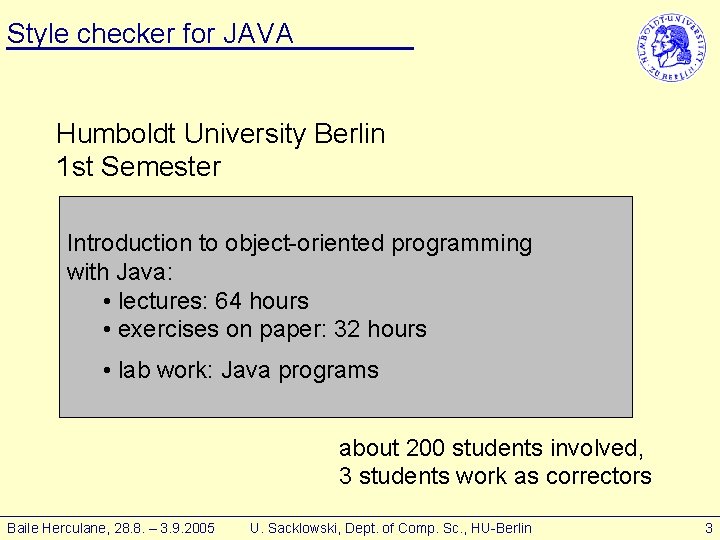 Style checker for JAVA

HUMBOLDT-UNIVERSITÄT ZU BERLIN

Humboldt University Berlin
1st Semester

Introduction to object-oriented programming with Java:
• lectures: 64 hours
• exercises on paper: 32 hours
• lab work: Java programs

about 200 students involved,
3 students work as correctors

Baile Herculane, 28.8. – 3.9.2005 U. Sacklowski, Dept. of Comp. Sc., HU-Berlin 3